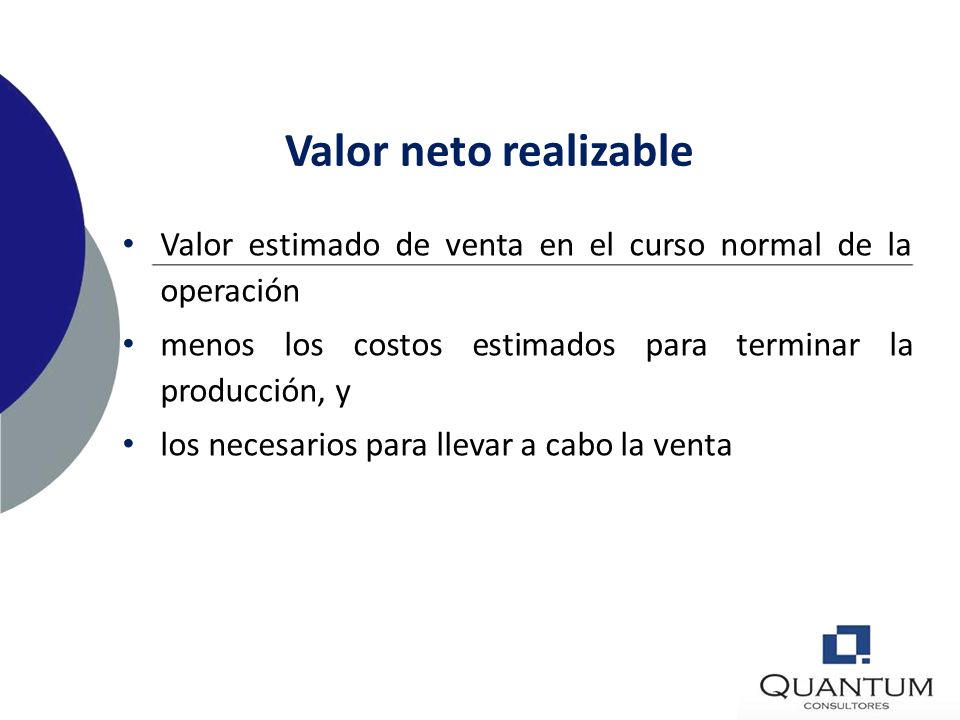 Valor neto realizable

• Valor estimado de venta en el curso normal de la operación

• menos los costos estimados para terminar la producción, y

• los necesarios para llevar a cabo la venta

QUANTUM
CONSULTORES